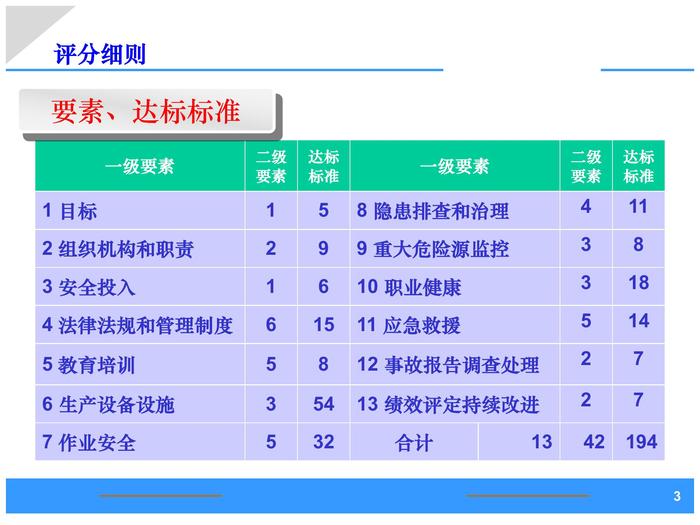 评分细则

要素、达标标准

| 一级要素 | 二级要素 | 达标标准 | 一级要素 | | 二级要素 | 达标标准 |
|---|---|---|---|---|---|---|
| 1 目标 | 1 | 5 | 8 隐患排查和治理 | | 4 | 11 |
| 2 组织机构和职责 | 2 | 9 | 9 重大危险源监控 | | 3 | 8 |
| 3 安全投入 | 1 | 6 | 10 职业健康 | | 3 | 18 |
| 4 法律法规和管理制度 | 6 | 15 | 11 应急救援 | | 5 | 14 |
| 5 教育培训 | 5 | 8 | 12 事故报告调查处理 | | 2 | 7 |
| 6 生产设备设施 | 3 | 54 | 13 绩效评定持续改进 | | 2 | 7 |
| 7 作业安全 | 5 | 32 | 合计 | 13 | 42 | 194 |

3